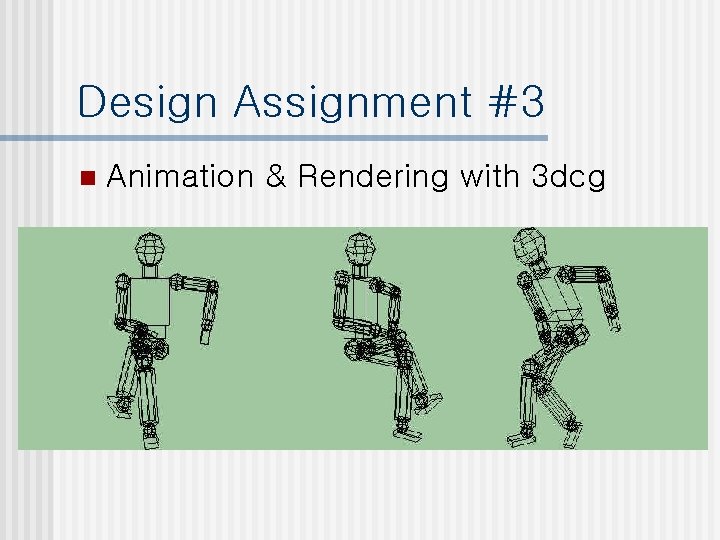 Design Assignment #3

Animation & Rendering with 3dcg